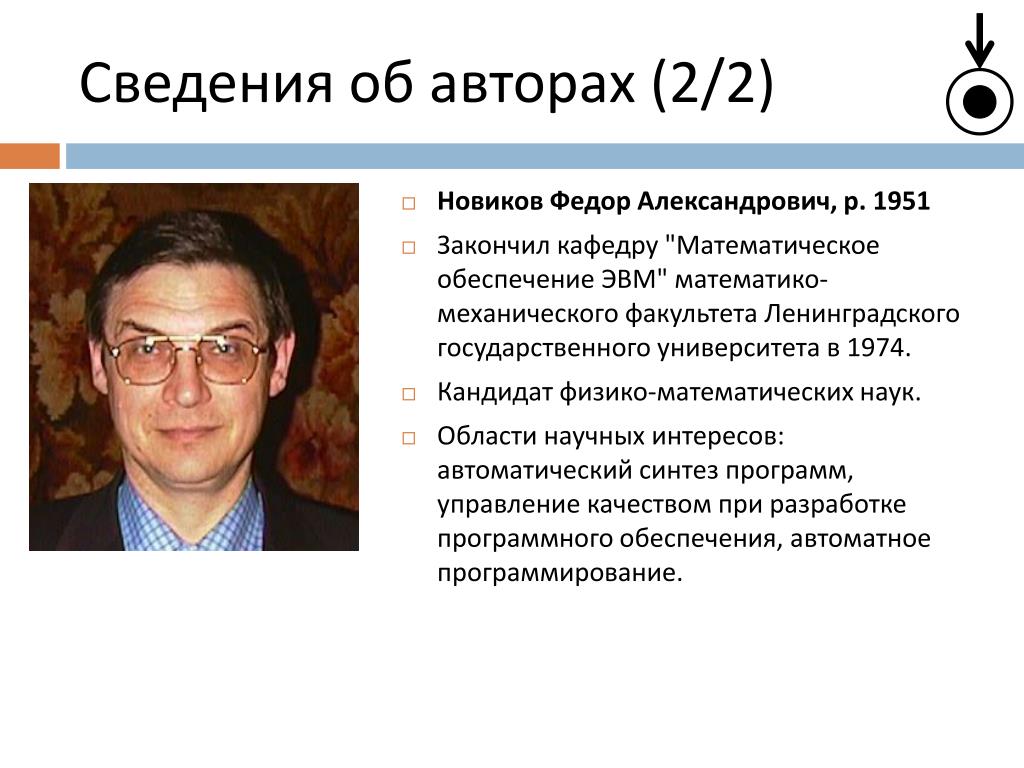 Сведения об авторах (2/2)

Новиков Федор Александрович, р. 1951

Закончил кафедру "Математическое обеспечение ЭВМ" математико-механического факультета Ленинградского государственного университета в 1974.

Кандидат физико-математических наук.

Области научных интересов: автоматический синтез программ, управление качеством при разработке программного обеспечения, автоматное программирование.